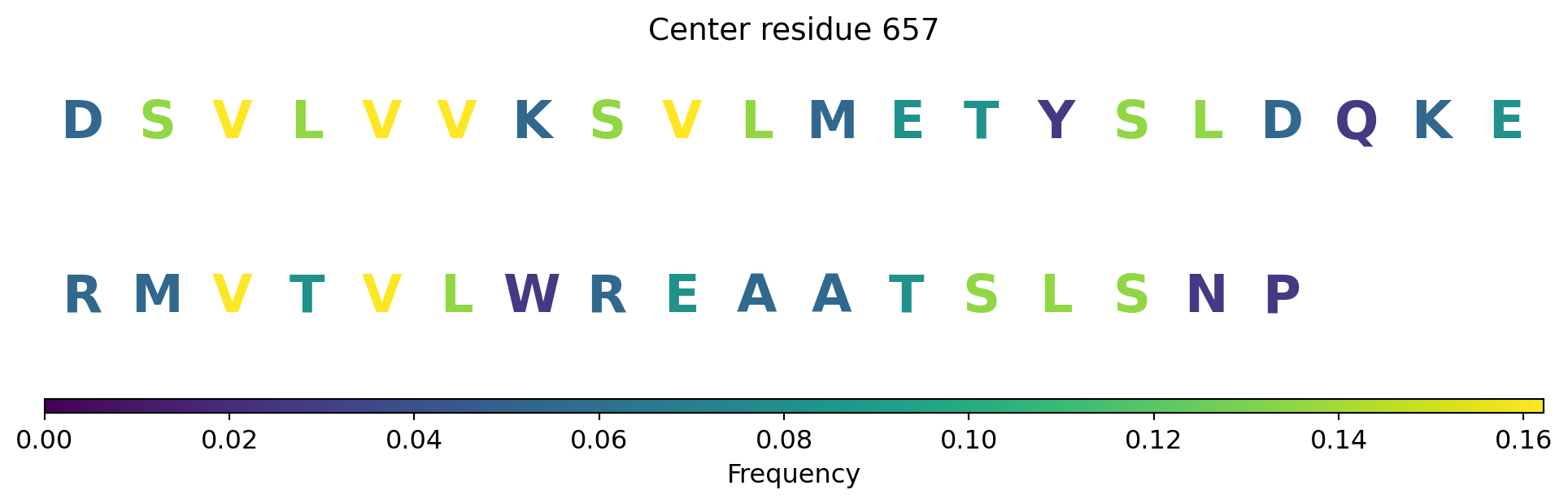 Center residue 657

D S V L V V K S V L M E T Y S L D Q K E

R M V T V L W R E A A T S L S N P

0.00 0.02 0.04 0.06 0.08 0.10 0.12 0.14 0.16

Frequency